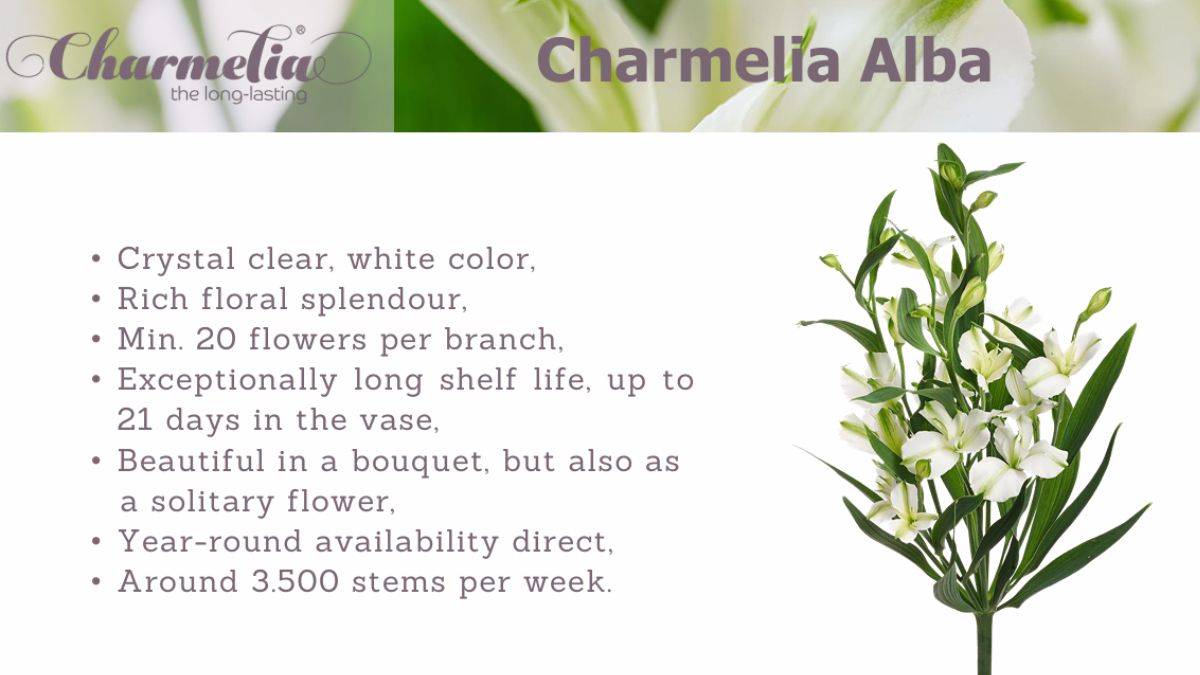 Charmelia®
the long-lasting

Charmelia Alba

• Crystal clear, white color,
• Rich floral splendour,
• Min. 20 flowers per branch,
• Exceptionally long shelf life, up to 21 days in the vase,
• Beautiful in a bouquet, but also as a solitary flower,
• Year-round availability direct,
• Around 3.500 stems per week.